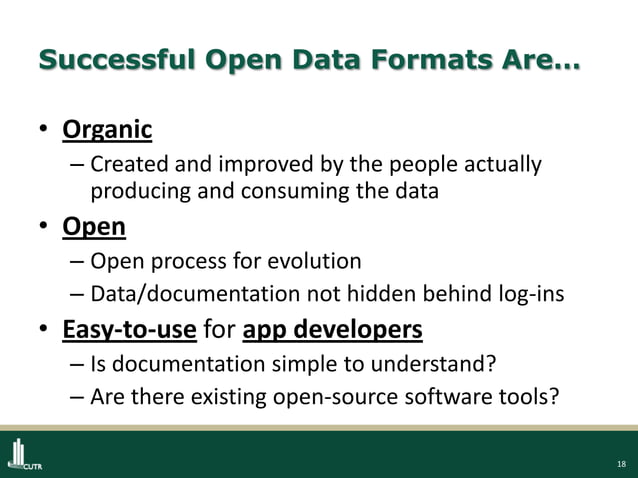 Successful Open Data Formats Are…

• Organic
– Created and improved by the people actually producing and consuming the data

• Open
– Open process for evolution
– Data/documentation not hidden behind log-ins

• Easy-to-use for app developers
– Is documentation simple to understand?
– Are there existing open-source software tools?

CUTR

18